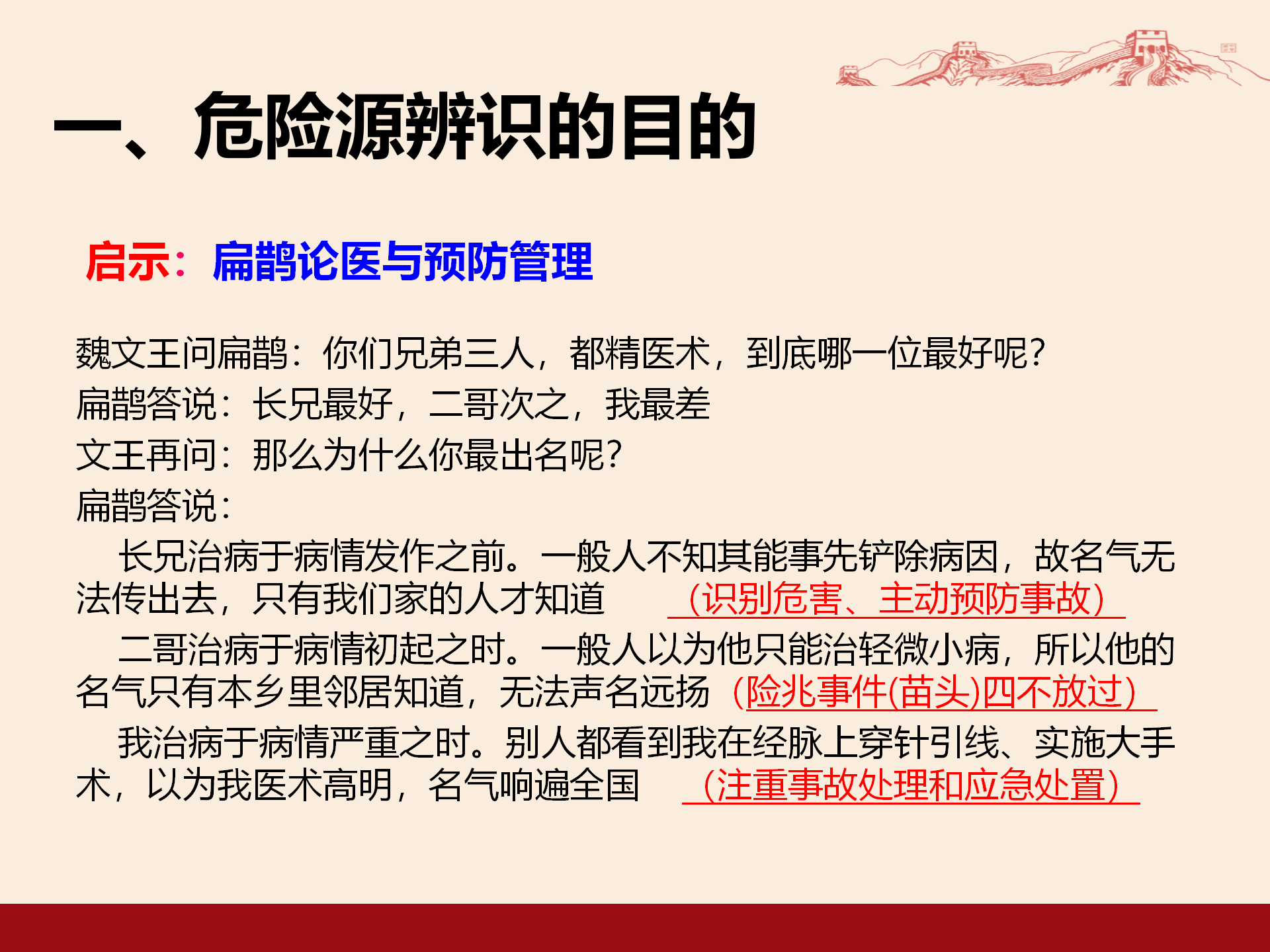 一、危险源辨识的目的

启示：扁鹊论医与预防管理

魏文王问扁鹊：你们兄弟三人，都精医术，到底哪一位最好呢？
扁鹊答说：长兄最好，二哥次之，我最差
文王再问：那么为什么你最出名呢？
扁鹊答说：

长兄治病于病情发作之前。一般人不知其能事先铲除病因，故名气无法传出去，只有我们家的人才知道 （识别危害、主动预防事故）

二哥治病于病情初起之时。一般人以为他只能治轻微小病，所以他的名气只有本乡里邻居知道，无法声名远扬（险兆事件(苗头)四不放过）

我治病于病情严重之时。别人都看到我在经脉上穿针引线、实施大手术，以为我医术高明，名气响遍全国 （注重事故处理和应急处置）